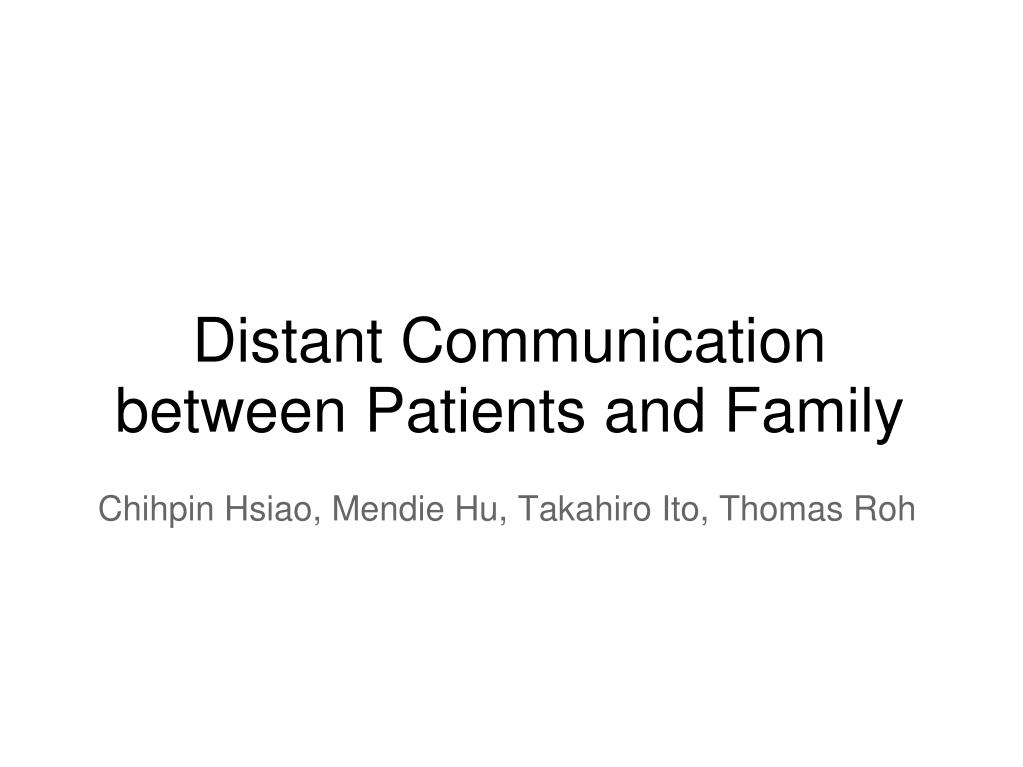 Distant Communication between Patients and Family

Chihpin Hsiao, Mendie Hu, Takahiro Ito, Thomas Roh